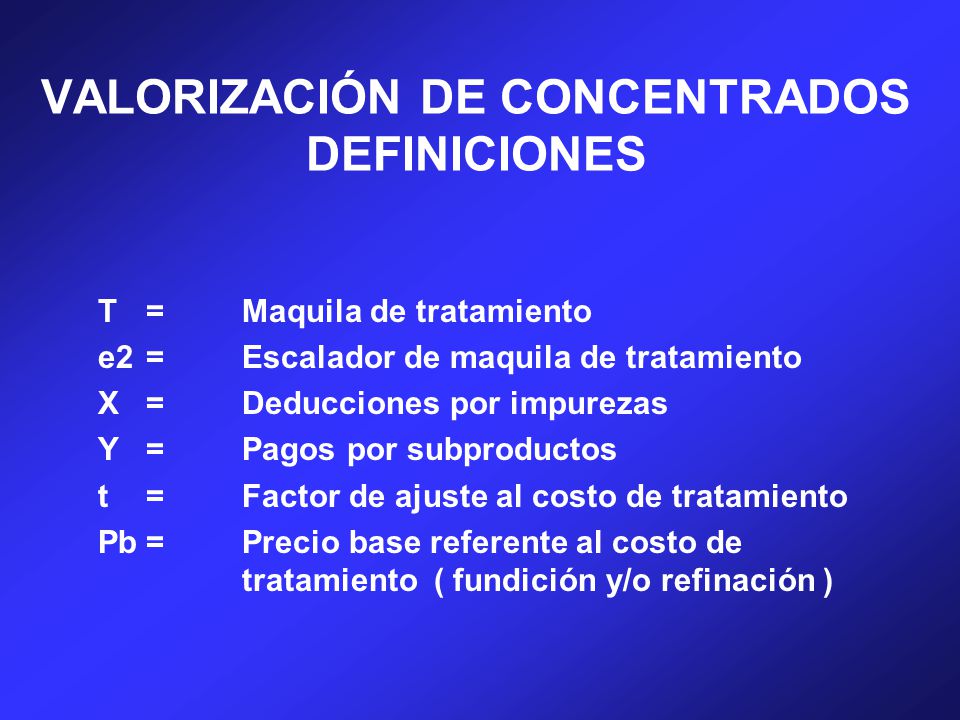 VALORIZACIÓN DE CONCENTRADOS
DEFINICIONES

T = Maquila de tratamiento
e2 = Escalador de maquila de tratamiento
X = Deducciones por impurezas
Y = Pagos por subproductos
t = Factor de ajuste al costo de tratamiento
Pb = Precio base referente al costo de tratamiento ( fundición y/o refinación )